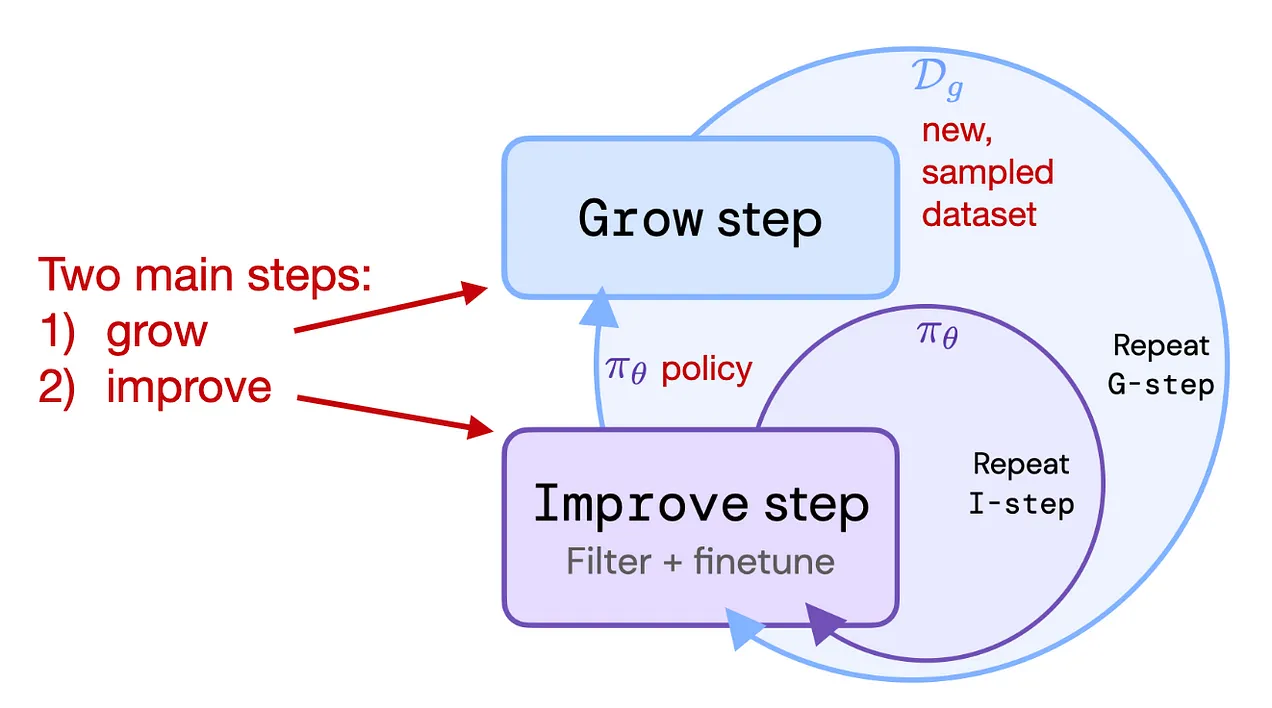 Two main steps:
1) grow
2) improve

$\mathcal{D}_g$
new, sampled dataset

Grow step

$\pi_\theta$ policy

$\pi_\theta$

Repeat G-step

Repeat I-step

Improve step
Filter + finetune